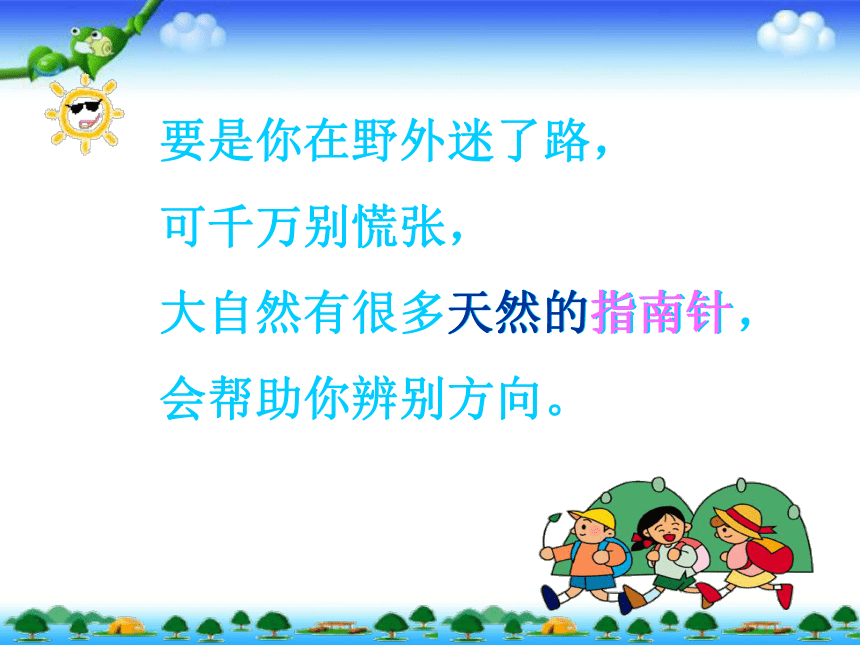 要是你在野外迷了路，
可千万别慌张，
大自然有很多天然的指南针，
会帮助你辨别方向。